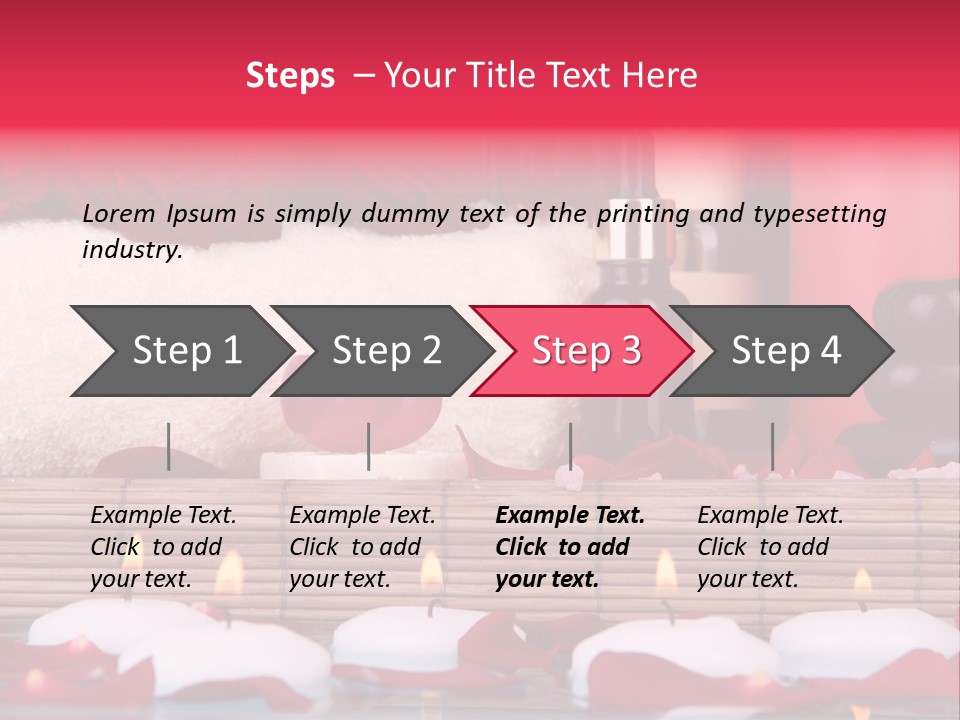 Steps – Your Title Text Here

Lorem Ipsum is simply dummy text of the printing and typesetting industry.

Step 1

Step 2

Step 3

Step 4

Example Text. Click to add your text.

Example Text. Click to add your text.

Example Text. Click to add your text.

Example Text. Click to add your text.